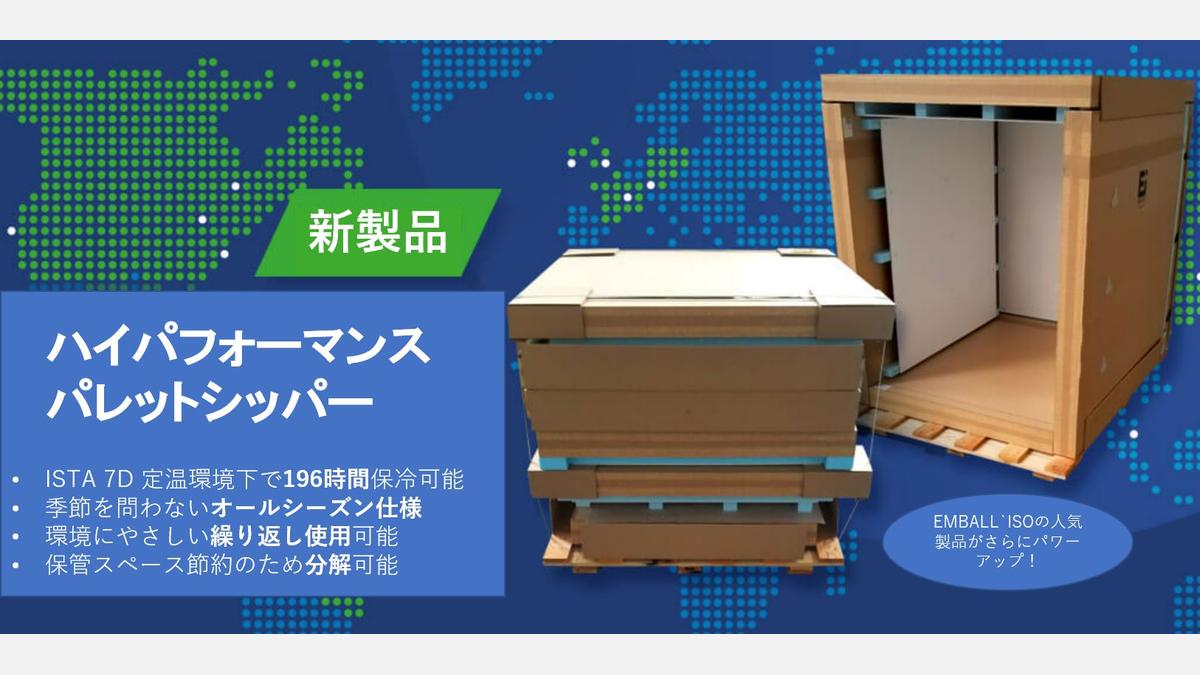 新製品

ハイパフォーマンス
パレットシッパー

• ISTA 7D 定温環境下で196時間保冷可能
• 季節を問わないオールシーズン仕様
• 環境にやさしい繰り返し使用可能
• 保管スペース節約のため分解可能

EMBALL`ISOの人気製品がさらにパワーアップ！